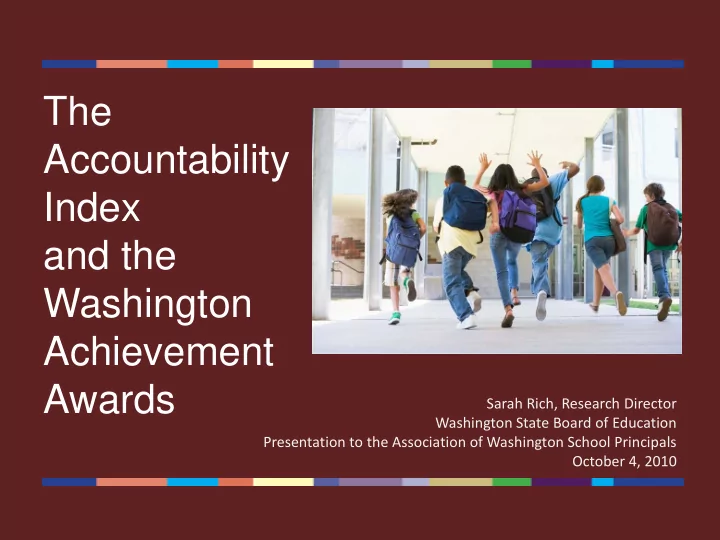 The Accountability Index and the Washington Achievement Awards

Sarah Rich, Research Director
Washington State Board of Education
Presentation to the Association of Washington School Principals
October 4, 2010